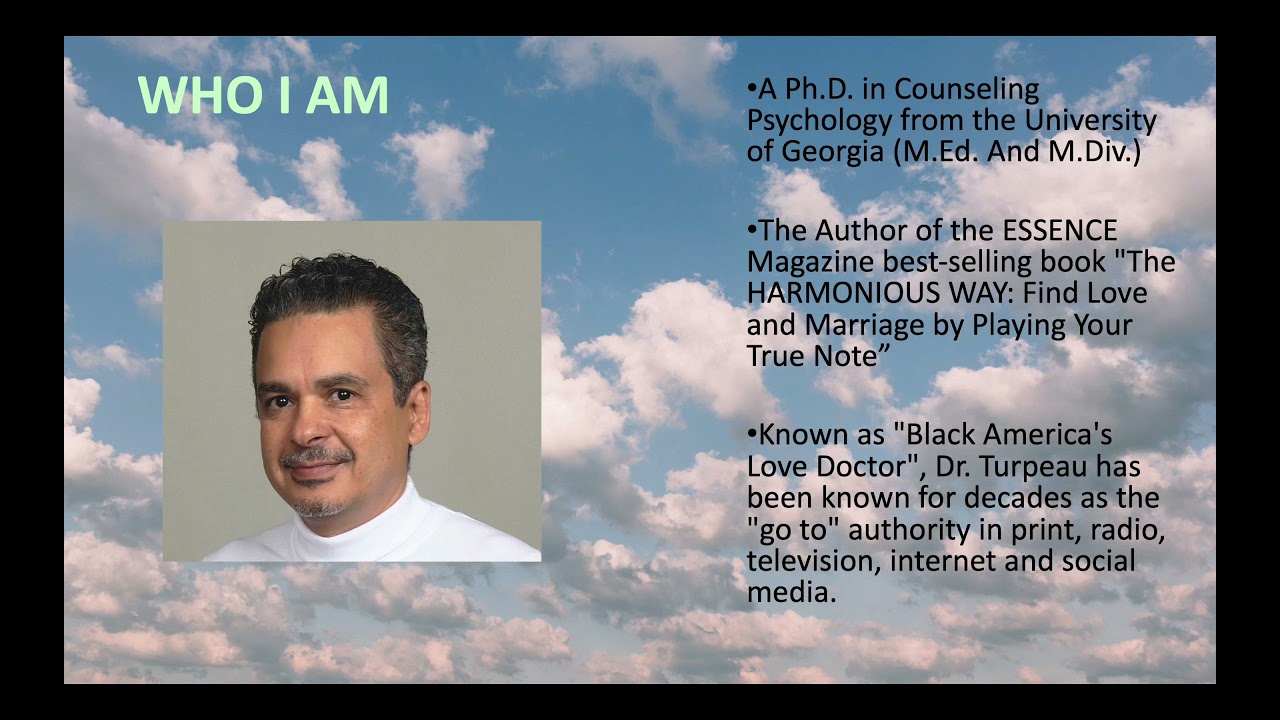 WHO I AM

•A Ph.D. in Counseling Psychology from the University of Georgia (M.Ed. And M.Div.)

•The Author of the ESSENCE Magazine best-selling book "The HARMONIOUS WAY: Find Love and Marriage by Playing Your True Note”

•Known as "Black America's Love Doctor", Dr. Turpeau has been known for decades as the "go to" authority in print, radio, television, internet and social media.